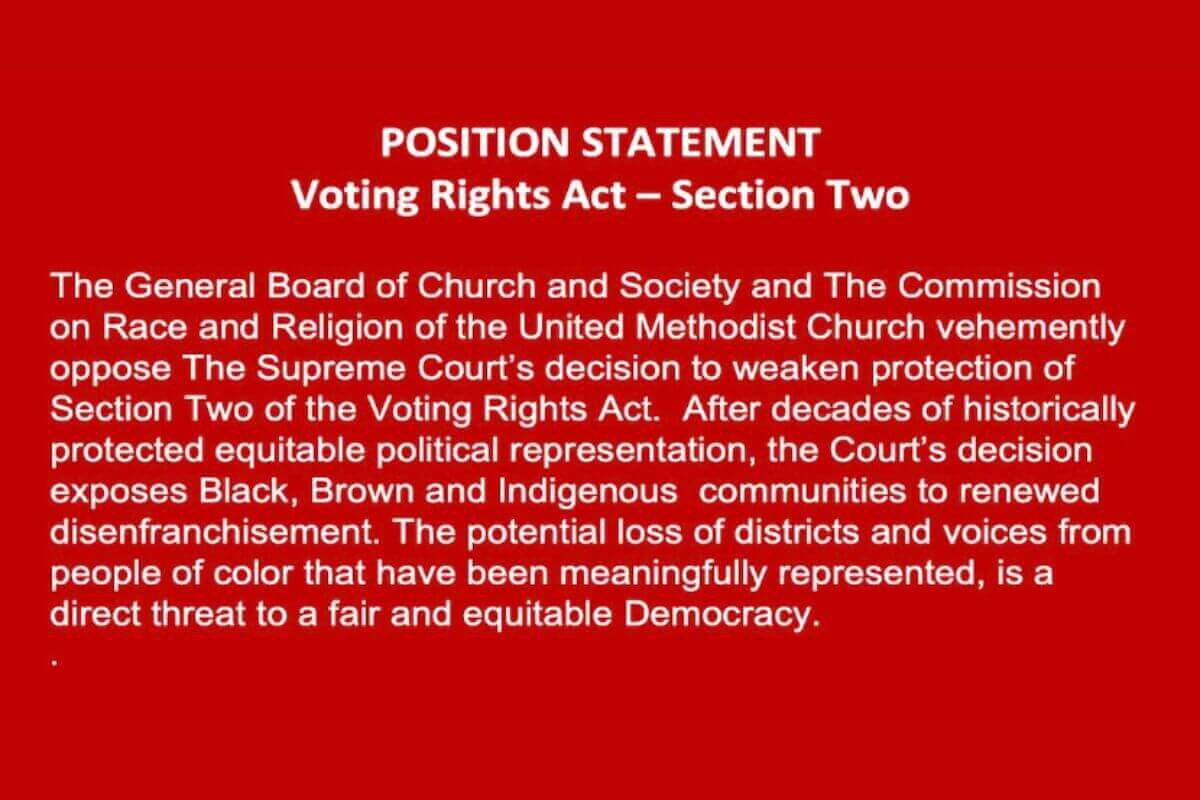 POSITION STATEMENT
Voting Rights Act – Section Two

The General Board of Church and Society and The Commission on Race and Religion of the United Methodist Church vehemently oppose The Supreme Court's decision to weaken protection of Section Two of the Voting Rights Act. After decades of historically protected equitable political representation, the Court's decision exposes Black, Brown and Indigenous communities to renewed disenfranchisement. The potential loss of districts and voices from people of color that have been meaningfully represented, is a direct threat to a fair and equitable Democracy.
.